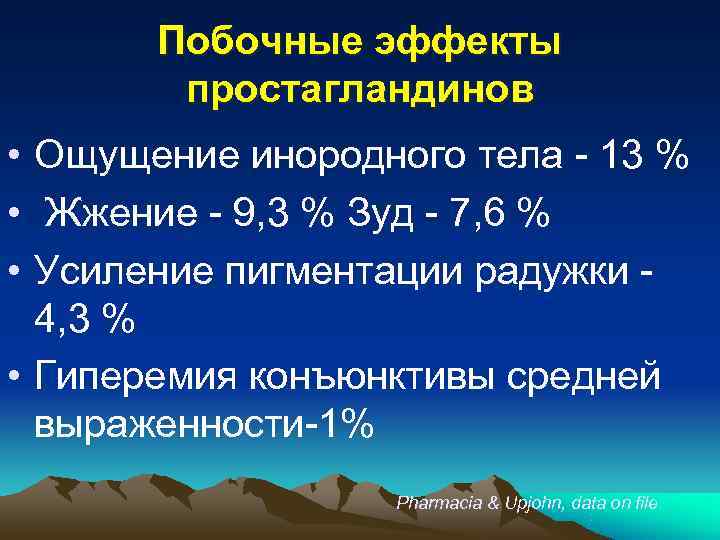 Побочные эффекты простагландинов

• Ощущение инородного тела - 13 %
• Жжение - 9,3 % Зуд - 7,6 %
• Усиление пигментации радужки - 4,3 %
• Гиперемия конъюнктивы средней выраженности-1%

Pharmacia & Upjohn, data on file